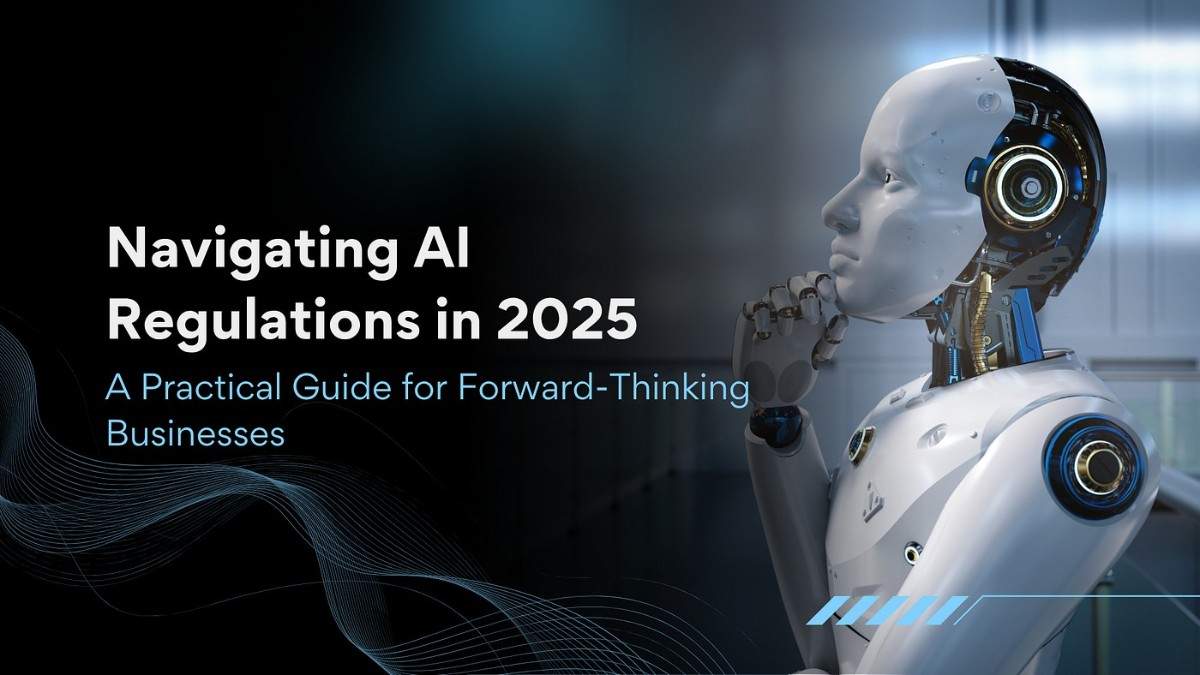 Navigating AI Regulations in 2025

A Practical Guide for Forward-Thinking Businesses